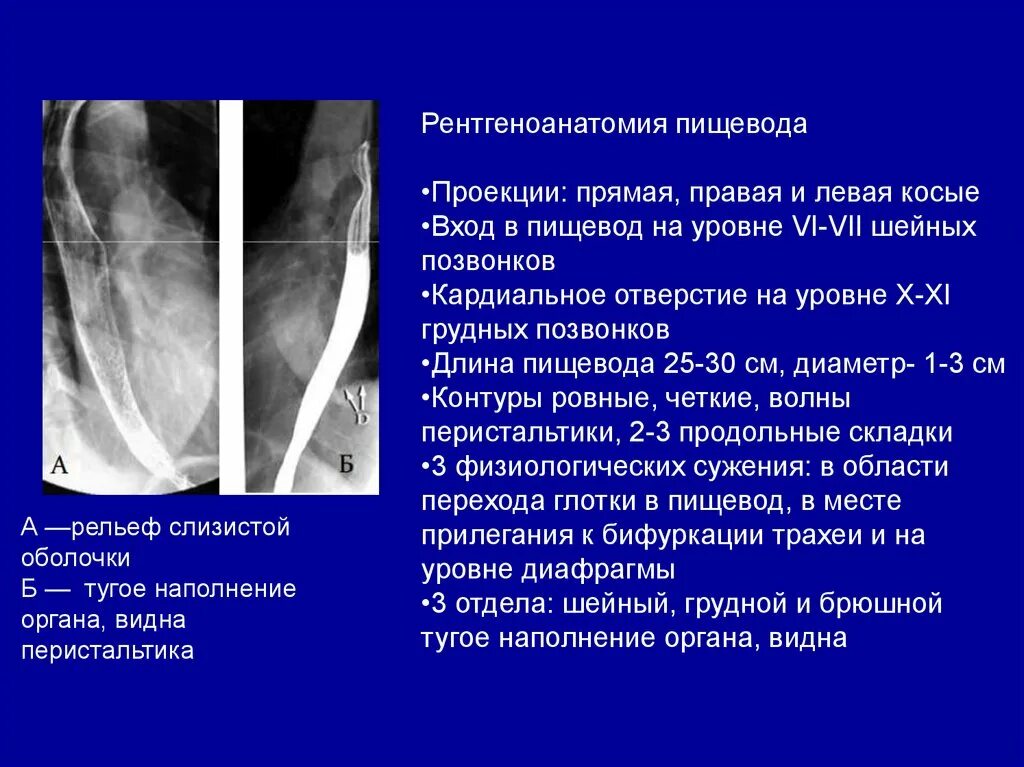 А

Б

А —рельеф слизистой оболочки
Б — тугое наполнение органа, видна перистальтика

Рентгеноанатомия пищевода

•Проекции: прямая, правая и левая косые
•Вход в пищевод на уровне VI-VII шейных позвонков
•Кардиальное отверстие на уровне X-XI грудных позвонков
•Длина пищевода 25-30 см, диаметр- 1-3 см
•Контуры ровные, четкие, волны перистальтики, 2-3 продольные складки
•3 физиологических сужения: в области перехода глотки в пищевод, в месте прилегания к бифуркации трахеи и на уровне диафрагмы
•3 отдела: шейный, грудной и брюшной тугое наполнение органа, видна